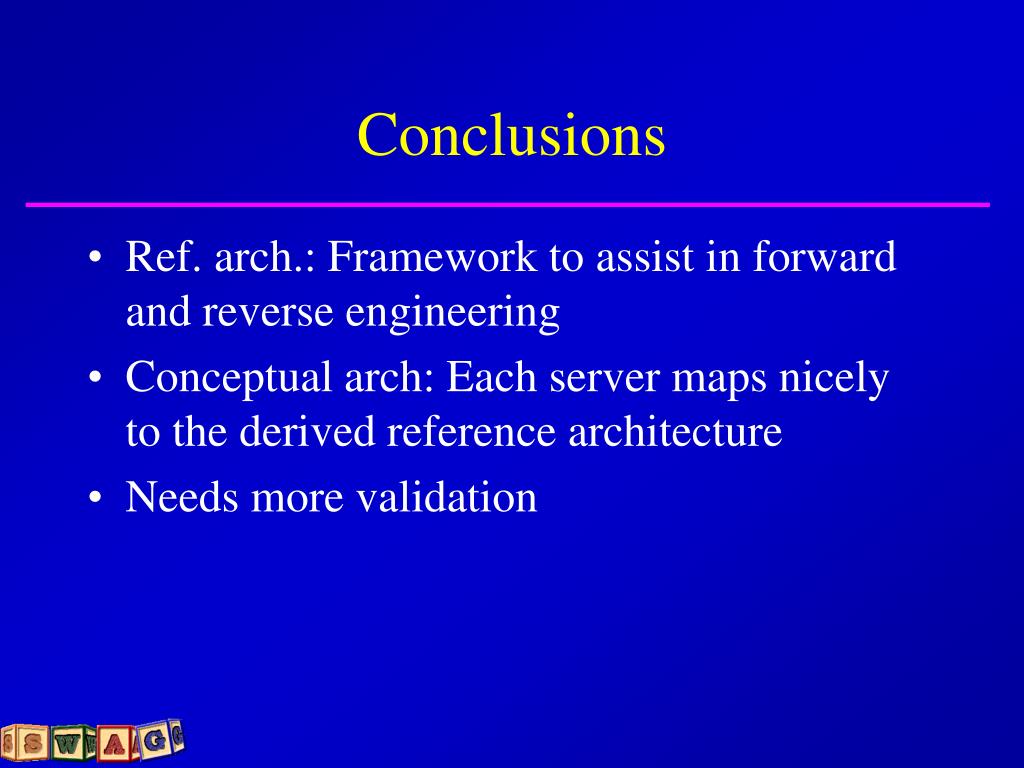 Conclusions

• Ref. arch.: Framework to assist in forward and reverse engineering

• Conceptual arch: Each server maps nicely to the derived reference architecture

• Needs more validation

SWAG